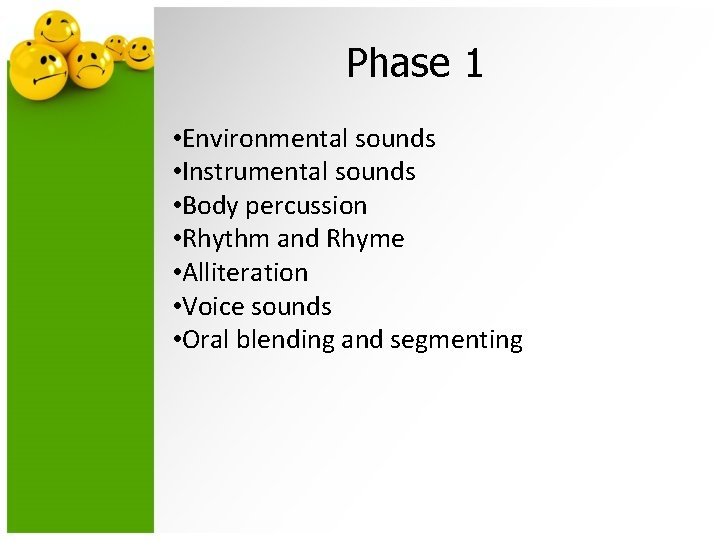 Phase 1

•Environmental sounds
•Instrumental sounds
•Body percussion
•Rhythm and Rhyme
•Alliteration
•Voice sounds
•Oral blending and segmenting